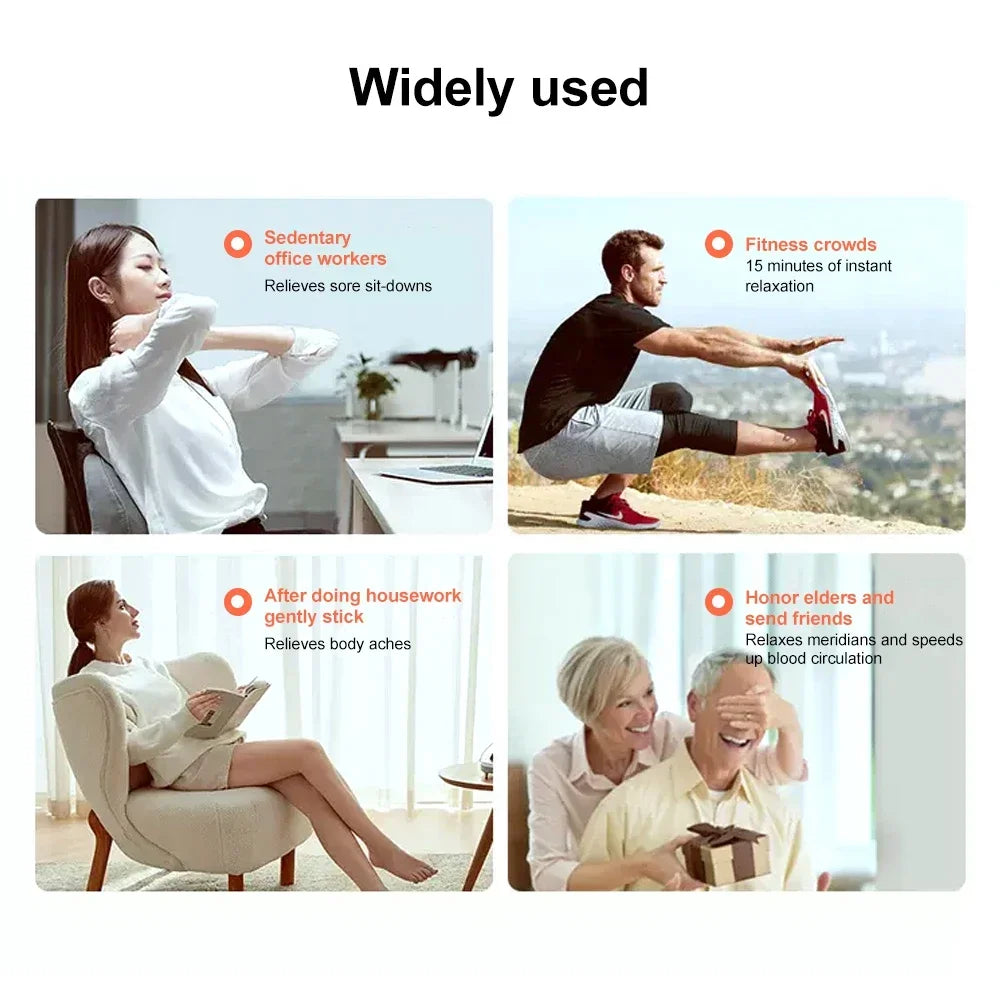 Widely used

Sedentary office workers
Relieves sore sit-downs

Fitness crowds
15 minutes of instant relaxation

After doing housework gently stick
Relieves body aches

Honor elders and send friends
Relaxes meridians and speeds up blood circulation